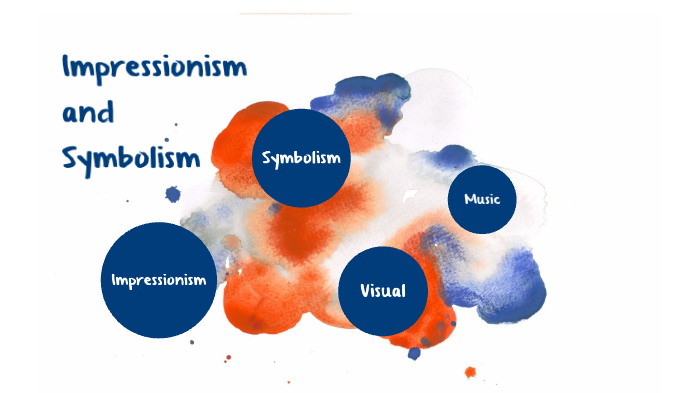 Impressionism and Symbolism

Symbolism

Music

Impressionism

Visual